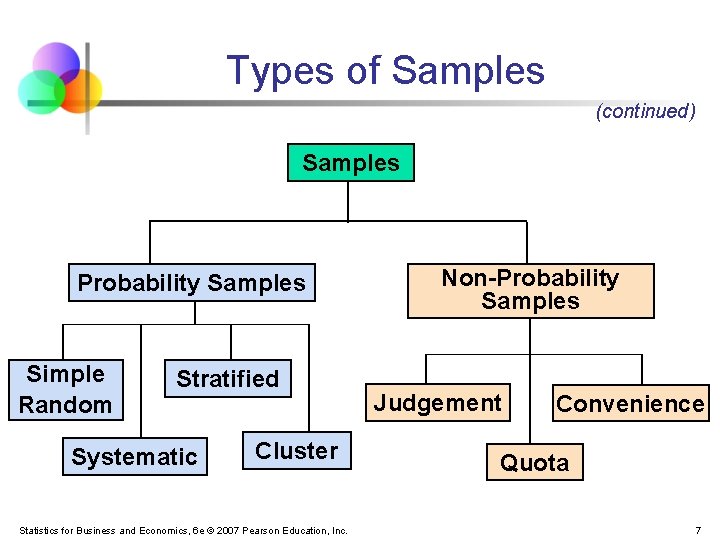 Types of Samples

(continued)

Samples

Probability Samples

Non-Probability Samples

Simple Random

Stratified

Systematic

Cluster

Judgement

Convenience

Quota

Statistics for Business and Economics, 6e © 2007 Pearson Education, Inc.

7